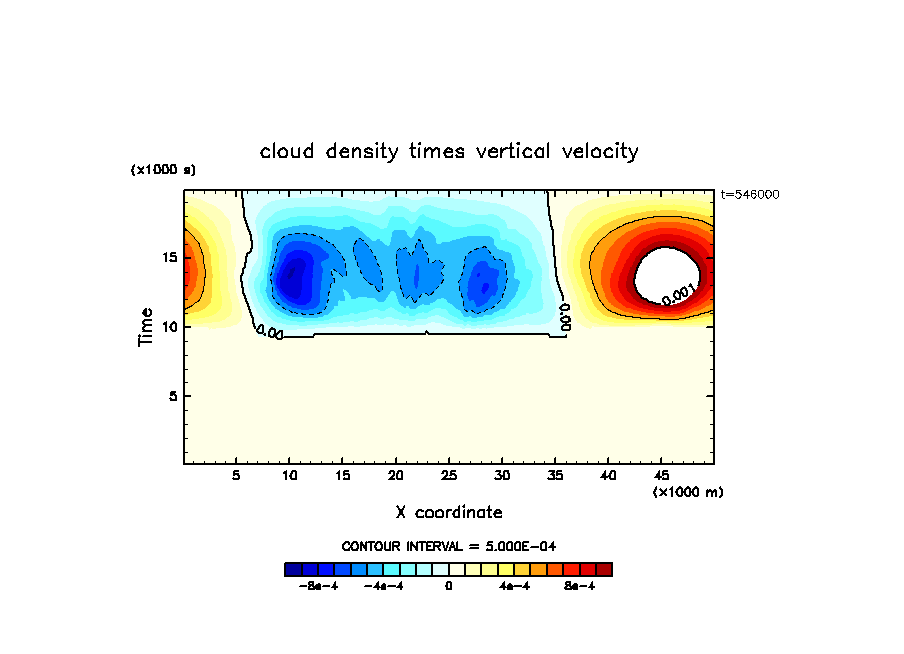 cloud density times vertical velocity

(x1000 s)

t=546000

Time

15

10

5

0.00

0.00

0.001

5 10 15 20 25 30 35 40 45

(x1000 m)

X coordinate

CONTOUR INTERVAL = 5.000E-04

-8e-4 -4e-4 0 4e-4 8e-4